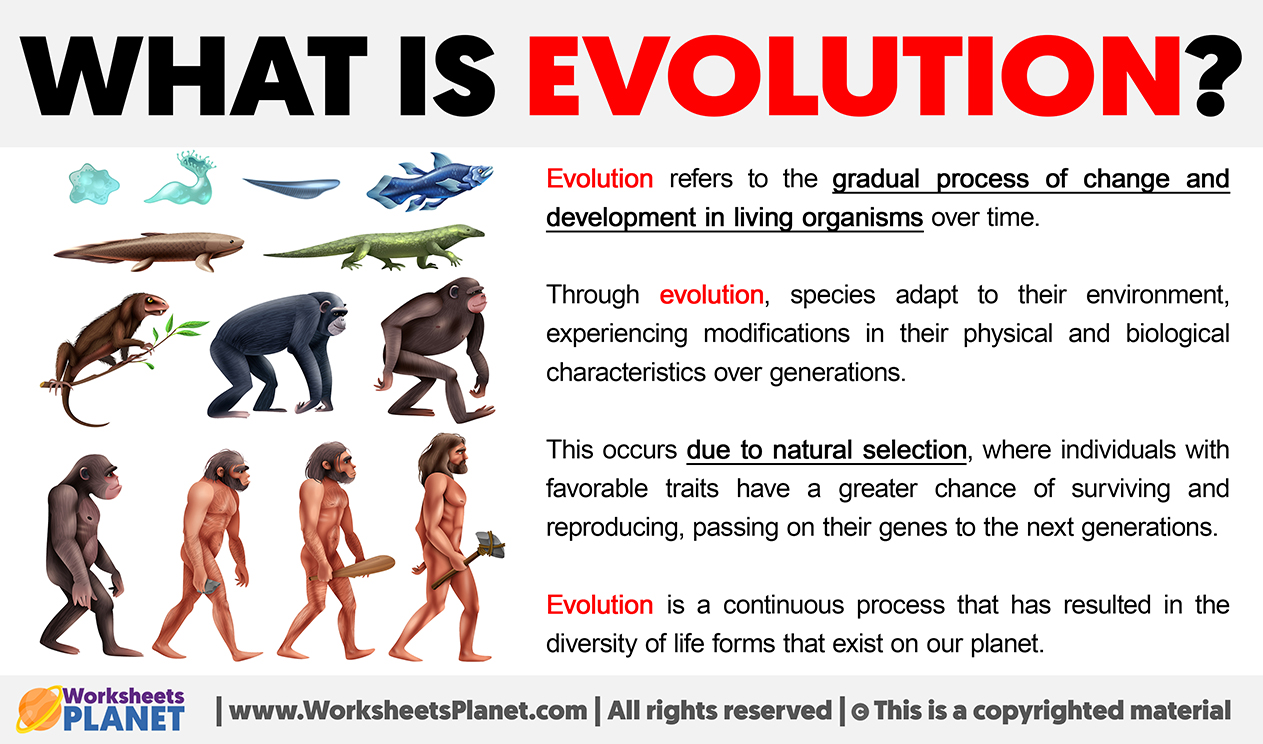 WHAT IS EVOLUTION?

Evolution refers to the gradual process of change and development in living organisms over time.

Through evolution, species adapt to their environment, experiencing modifications in their physical and biological characteristics over generations.

This occurs due to natural selection, where individuals with favorable traits have a greater chance of surviving and reproducing, passing on their genes to the next generations.

Evolution is a continuous process that has resulted in the diversity of life forms that exist on our planet.

Worksheets PLANET | www.WorksheetsPlanet.com | All rights reserved | © This is a copyrighted material